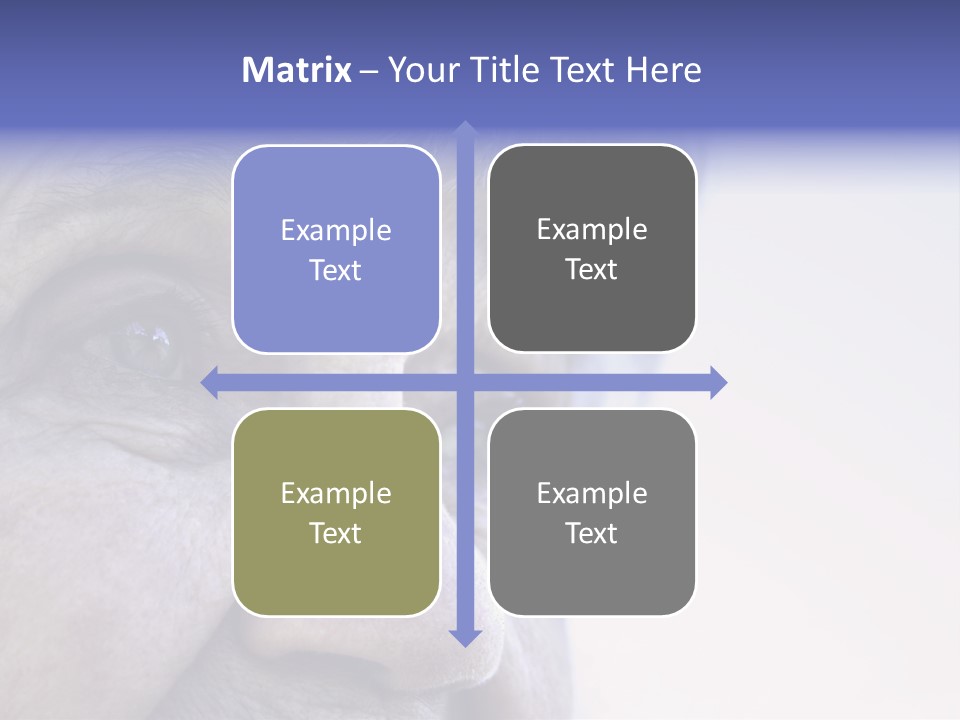 Matrix – Your Title Text Here

Example Text

Example Text

Example Text

Example Text